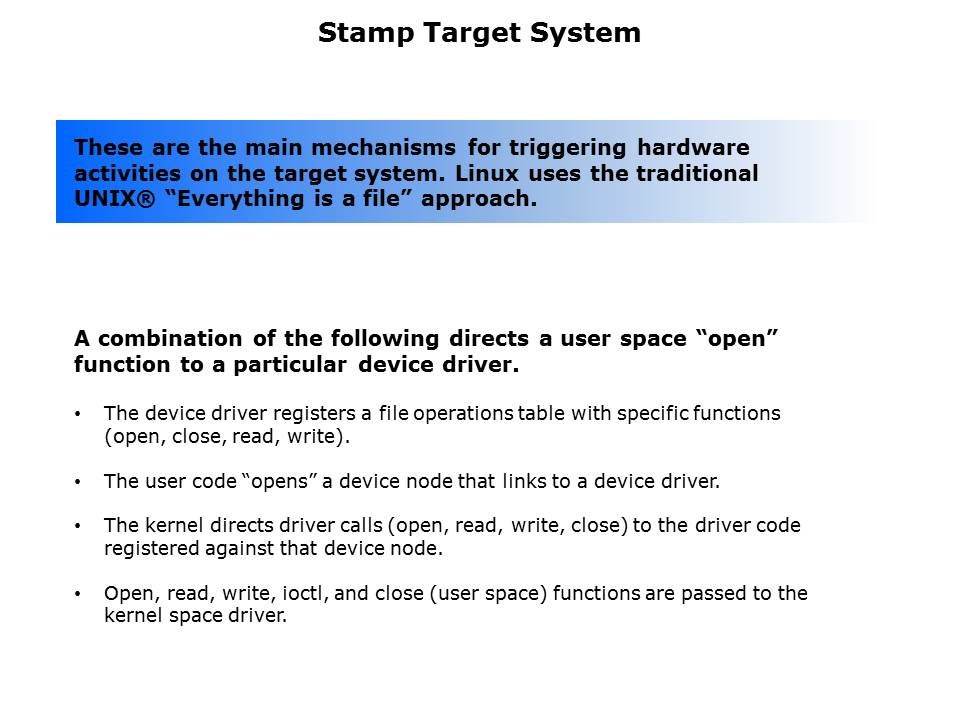 Stamp Target System

These are the main mechanisms for triggering hardware activities on the target system. Linux uses the traditional UNIX® “Everything is a file” approach.

A combination of the following directs a user space “open” function to a particular device driver.

• The device driver registers a file operations table with specific functions (open, close, read, write).

• The user code “opens” a device node that links to a device driver.

• The kernel directs driver calls (open, read, write, close) to the driver code registered against that device node.

• Open, read, write, ioctl, and close (user space) functions are passed to the kernel space driver.